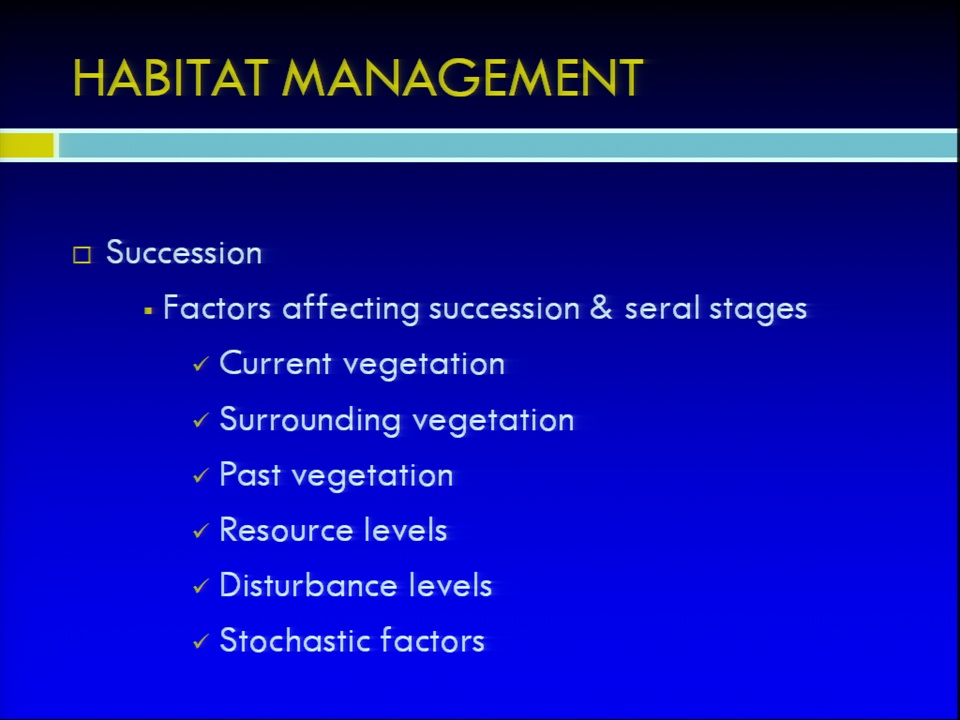 HABITAT MANAGEMENT

□ Succession
▪ Factors affecting succession & seral stages
✓ Current vegetation
✓ Surrounding vegetation
✓ Past vegetation
✓ Resource levels
✓ Disturbance levels
✓ Stochastic factors